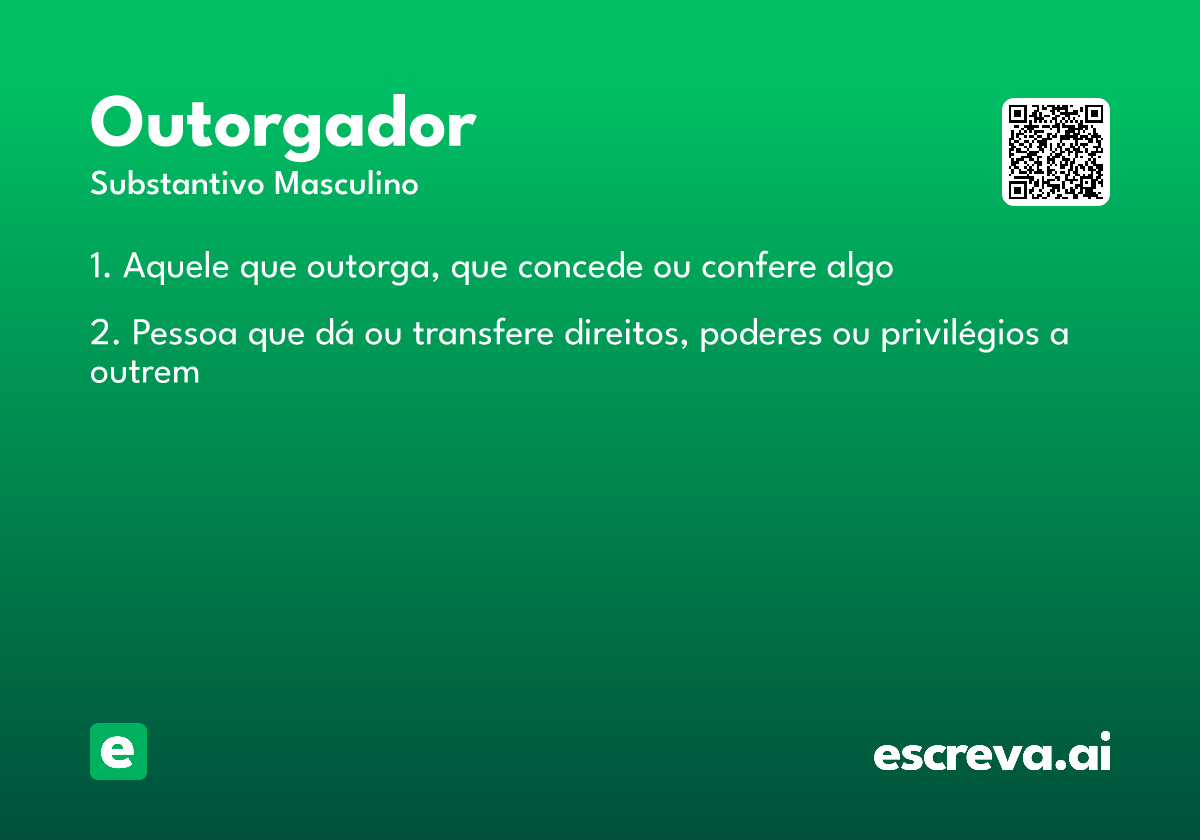 Outorgador
Substantivo Masculino

1. Aquele que outorga, que concede ou confere algo

2. Pessoa que dá ou transfere direitos, poderes ou privilégios a outrem

e

escreva.ai